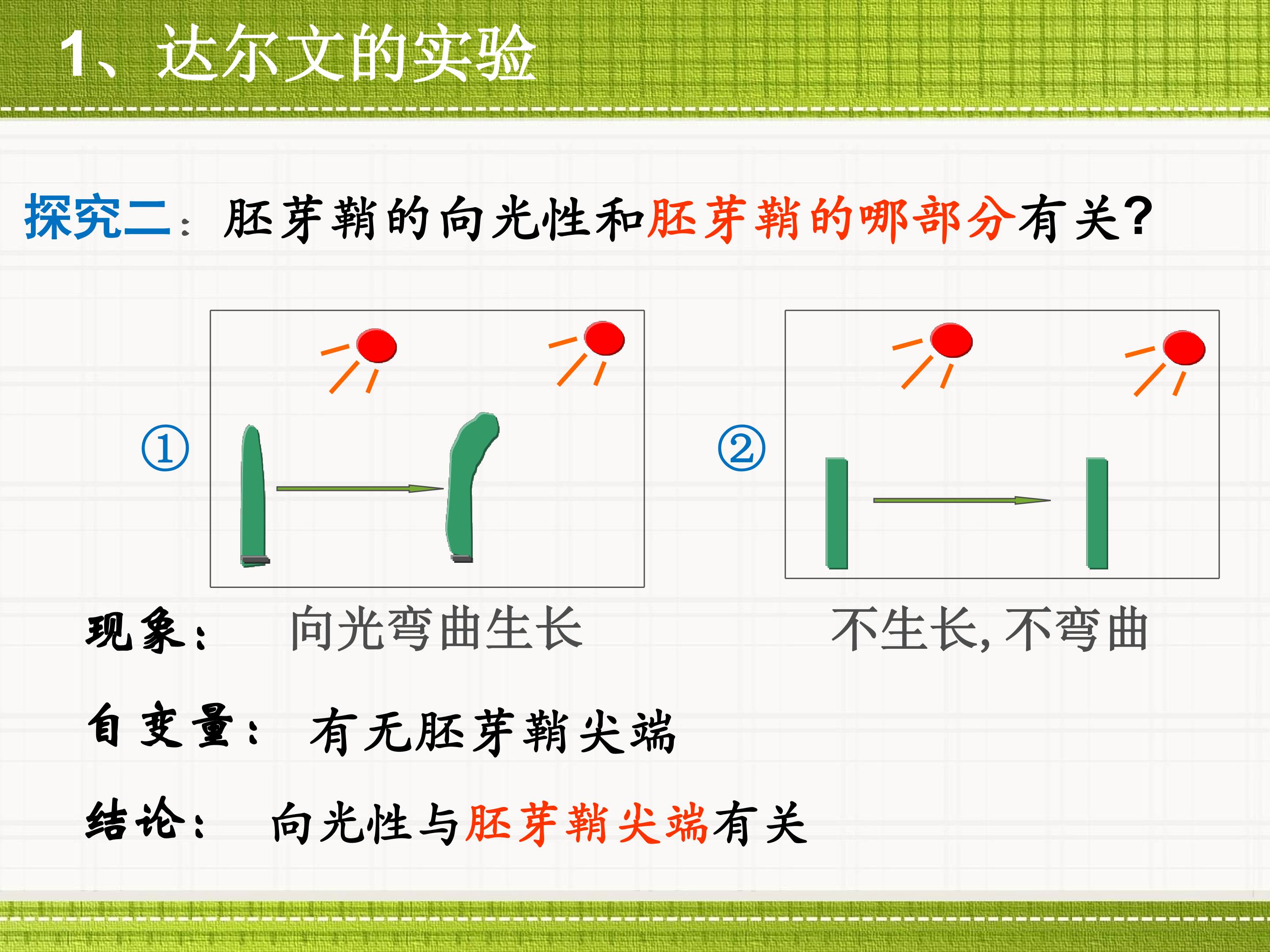 1、达尔文的实验

探究二：胚芽鞘的向光性和胚芽鞘的哪部分有关？

①

②

现象： 向光弯曲生长 不生长，不弯曲

自变量： 有无胚芽鞘尖端

结论： 向光性与胚芽鞘尖端有关